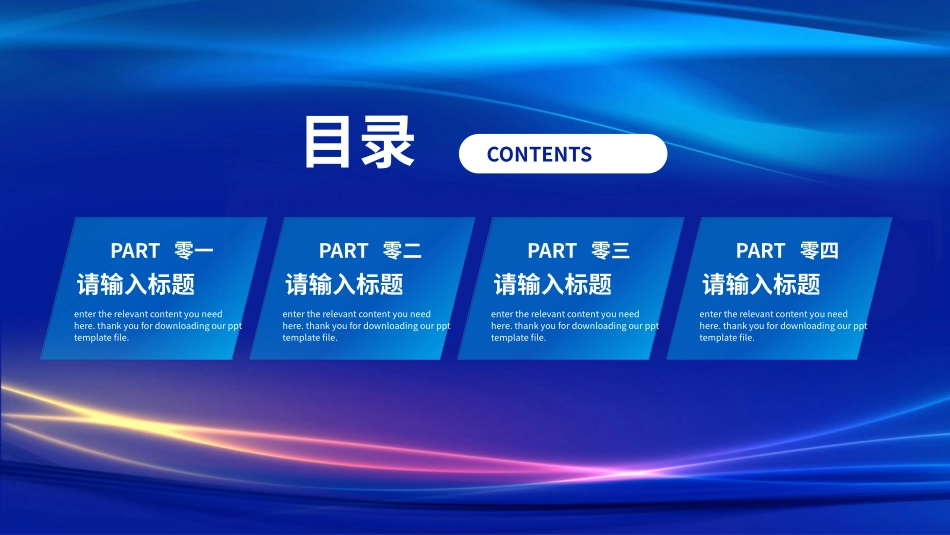 目录

CONTENTS

PART 零一

请输入标题

enter the relevant content you need here. thank you for downloading our ppt template file.

PART 零二

请输入标题

enter the relevant content you need here. thank you for downloading our ppt template file.

PART 零三

请输入标题

enter the relevant content you need here. thank you for downloading our ppt template file.

PART 零四

请输入标题

enter the relevant content you need here. thank you for downloading our ppt template file.